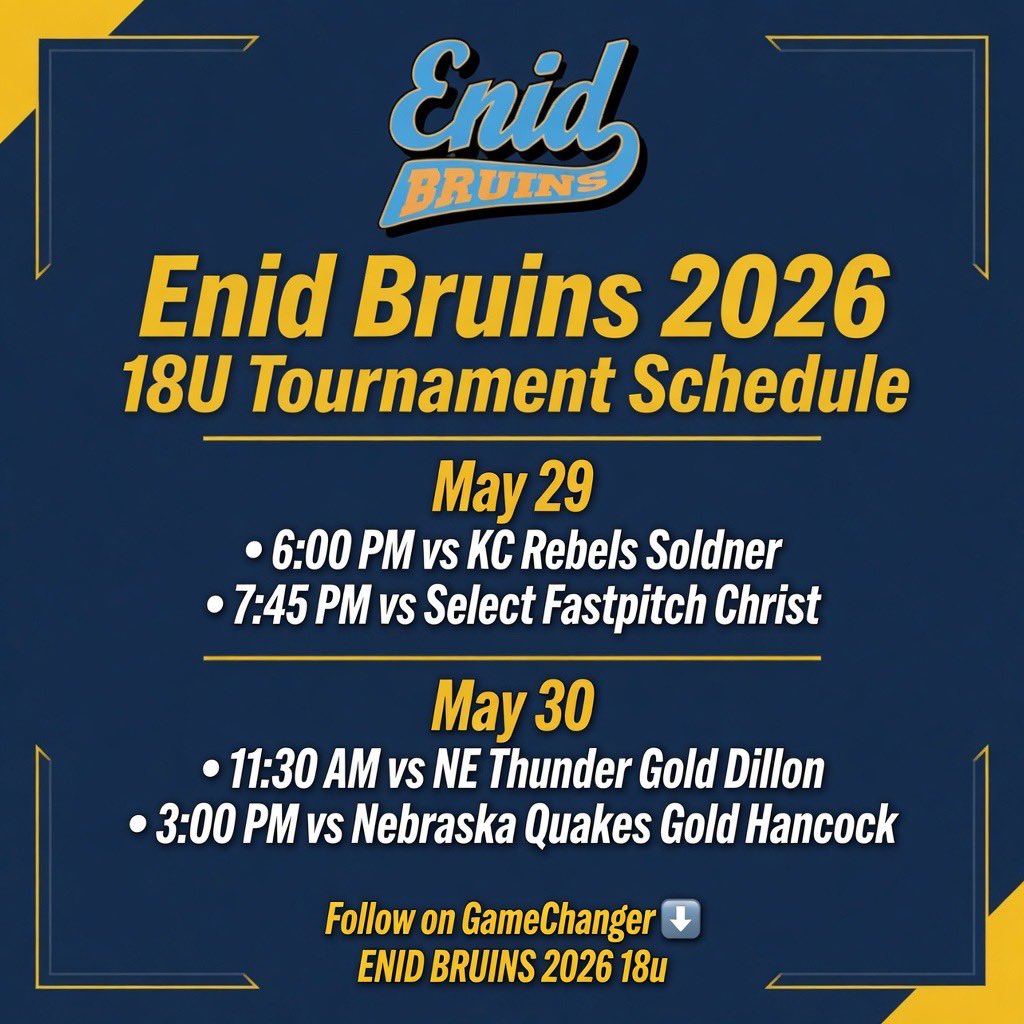 Enid
BRUINS

Enid Bruins 2026
18U Tournament Schedule

May 29
• 6:00 PM vs KC Rebels Soldner
• 7:45 PM vs Select Fastpitch Christ

May 30
• 11:30 AM vs NE Thunder Gold Dillon
• 3:00 PM vs Nebraska Quakes Gold Hancock

Follow on GameChanger ⬇️
ENID BRUINS 2026 18u